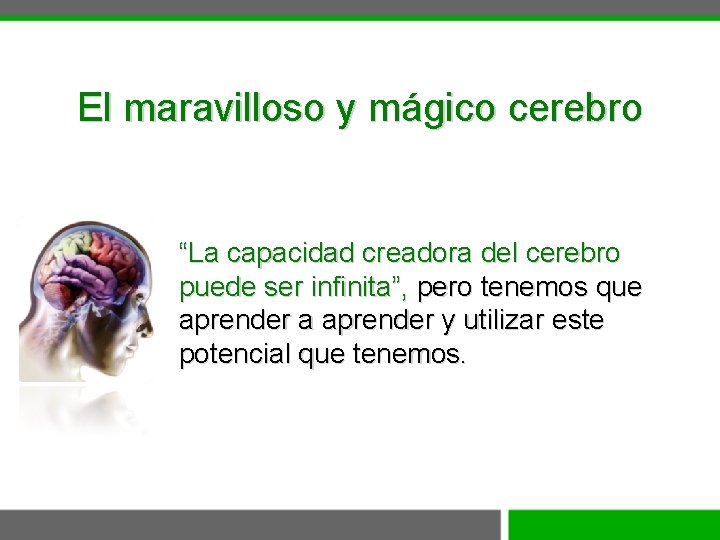 El maravilloso y mágico cerebro

“La capacidad creadora del cerebro puede ser infinita”, pero tenemos que aprender a aprender y utilizar este potencial que tenemos.